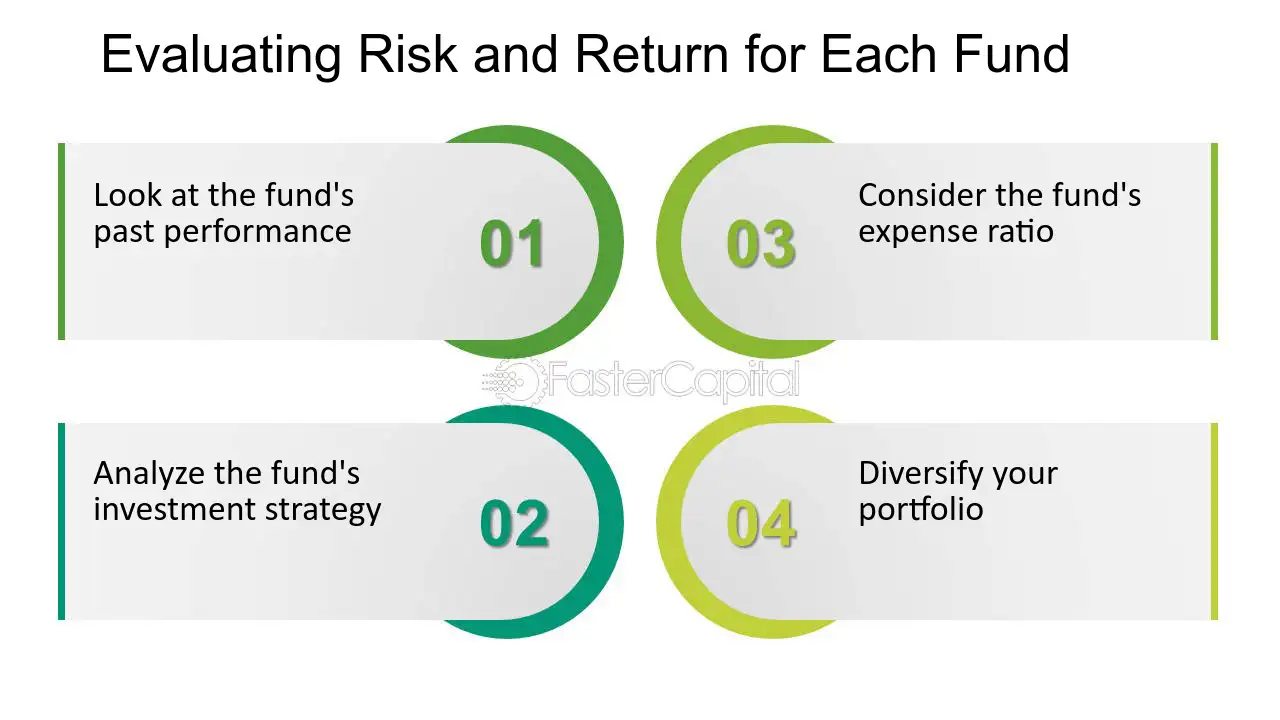 Evaluating Risk and Return for Each Fund

Look at the fund's past performance

01

Analyze the fund's investment strategy

02

03

Consider the fund's expense ratio

04

Diversify your portfolio

FasterCapital